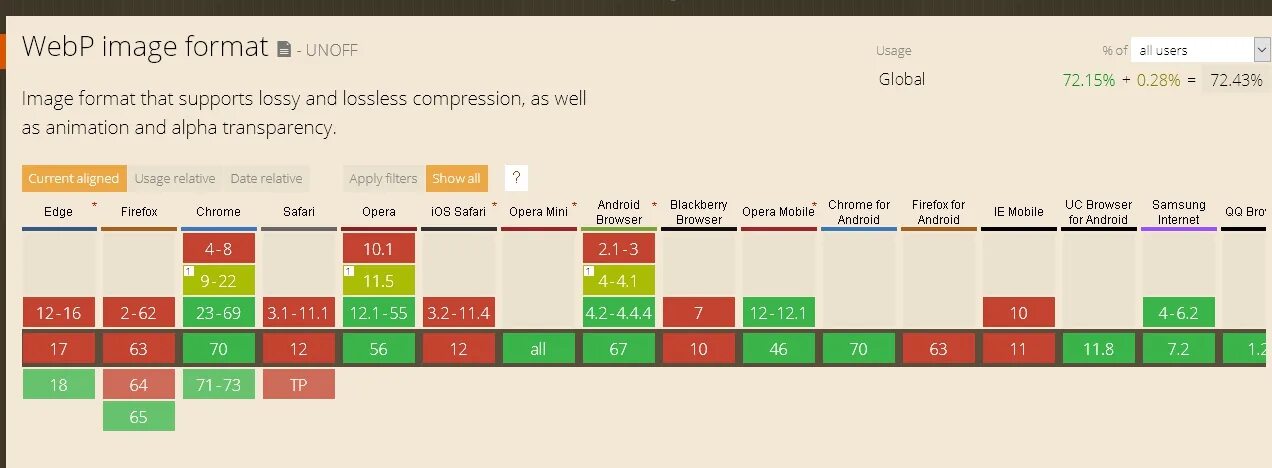 WebP image format - UNOFF

Usage % of all users

Global 72.15% + 0.28% = 72.43%

Image format that supports lossy and lossless compression, as well as animation and alpha transparency.

Current aligned Usage relative Date relative Apply filters Show all ?

| Edge * | Firefox | Chrome | Safari | Opera | iOS Safari * | Opera Mini * | Android Browser * | Blackberry Browser | Opera Mobile * | Chrome for Android | Firefox for Android | IE Mobile | UC Browser for Android | Samsung Internet | QQ Brow |
|---|---|---|---|---|---|---|---|---|---|---|---|---|---|---|---|
| | | 4-8 | | 10.1 | | | 2.1-3 | | | | | | | | |
| | | 1 9-22 | | 1 11.5 | | | 1 4-4.1 | | | | | | | | |
| 12-16 | 2-62 | 23-69 | 3.1-11.1 | 12.1-55 | 3.2-11.4 | | 4.2-4.4.4 | 7 | 12-12.1 | | | 10 | | 4-6.2 | |
| 17 | 63 | 70 | 12 | 56 | 12 | all | 67 | 10 | 46 | 70 | 63 | 11 | 11.8 | 7.2 | 1.2 |
| 18 | 64 | 71-73 | TP | | | | | | | | | | | | |
| | 65 | | | | | | | | | | | | | | |